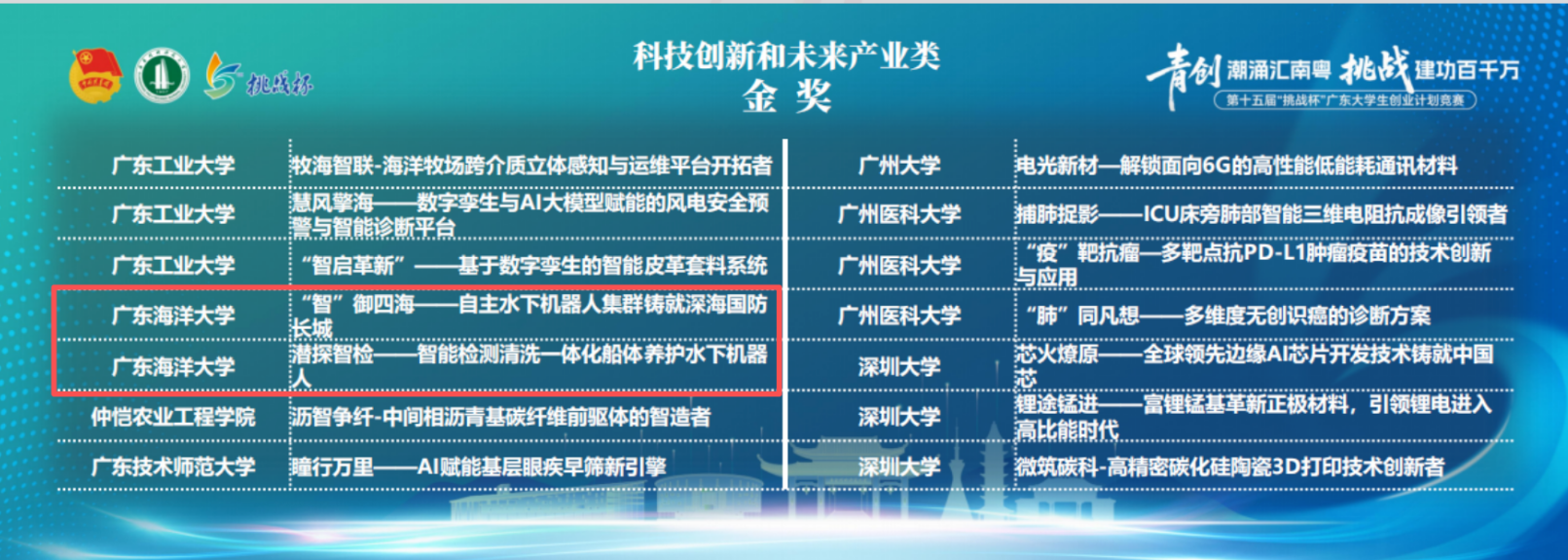 挑战杯

科技创新和未来产业类
金 奖

青创 潮涌汇南粤 挑战 建功百千万
第十五届"挑战杯"广东大学生创业计划竞赛

| 广东工业大学 | 牧海智联-海洋牧场跨介质立体感知与运维平台开拓者 |
|---|---|
| 广东工业大学 | 慧风擎海——数字孪生与AI大模型赋能的风电安全预警与智能诊断平台 |
| 广东工业大学 | "智启革新"——基于数字孪生的智能皮革套料系统 |
| 广东海洋大学 | "智"御四海——自主水下机器人集群铸就深海国防长城 |
| 广东海洋大学 | 潜探智检——智能检测清洗一体化船体养护水下机器人 |
| 仲恺农业工程学院 | 沥智争纤-中间相沥青基碳纤维前驱体的智造者 |
| 广东技术师范大学 | 瞳行万里——AI赋能基层眼疾早筛新引擎 |

| 广州大学 | 电光新材—解锁面向6G的高性能低能耗通讯材料 |
|---|---|
| 广州医科大学 | 捕肺捉影——ICU床旁肺部智能三维电阻抗成像引领者 |
| 广州医科大学 | "疫"靶抗瘤—多靶点抗PD-L1肿瘤疫苗的技术创新与应用 |
| 广州医科大学 | "肺"同凡想——多维度无创识癌的诊断方案 |
| 深圳大学 | 芯火燎原——全球领先边缘AI芯片开发技术铸就中国芯 |
| 深圳大学 | 锂途锰进——富锂锰基革新正极材料，引领锂电进入高比能时代 |
| 深圳大学 | 微筑碳科-高精密碳化硅陶瓷3D打印技术创新者 |